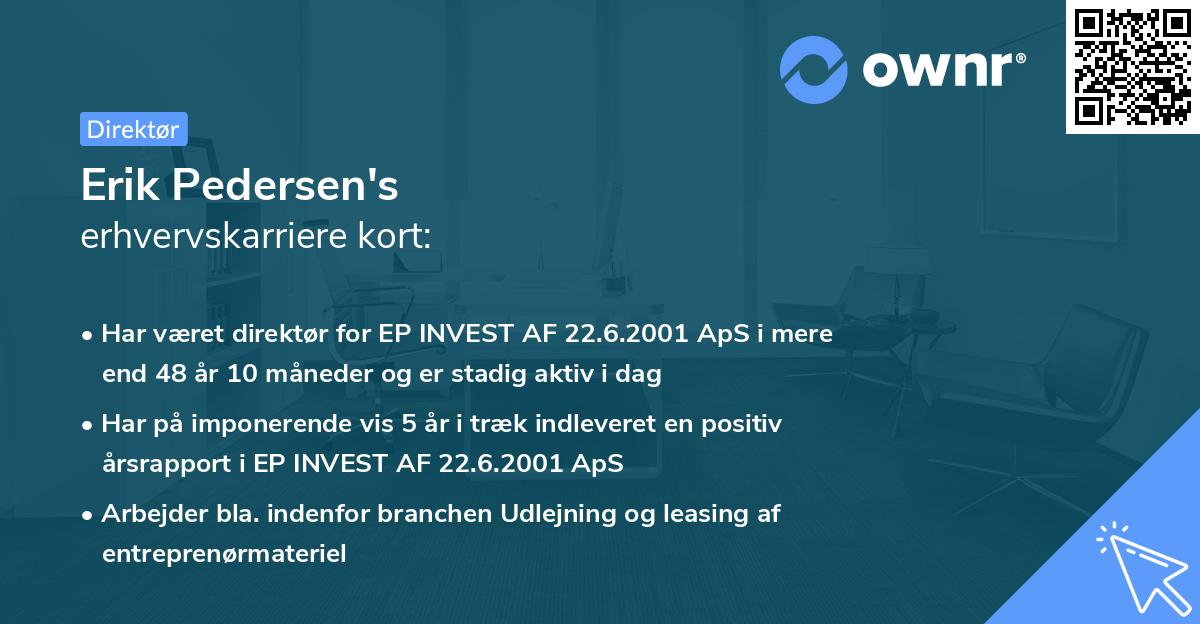 ownr®

Direktør

Erik Pedersen's
erhvervskarriere kort:

• Har været direktør for EP INVEST AF 22.6.2001 ApS i mere end 48 år 10 måneder og er stadig aktiv i dag

• Har på imponerende vis 5 år i træk indleveret en positiv årsrapport i EP INVEST AF 22.6.2001 ApS

• Arbejder bla. indenfor branchen Udlejning og leasing af entreprenørmateriel